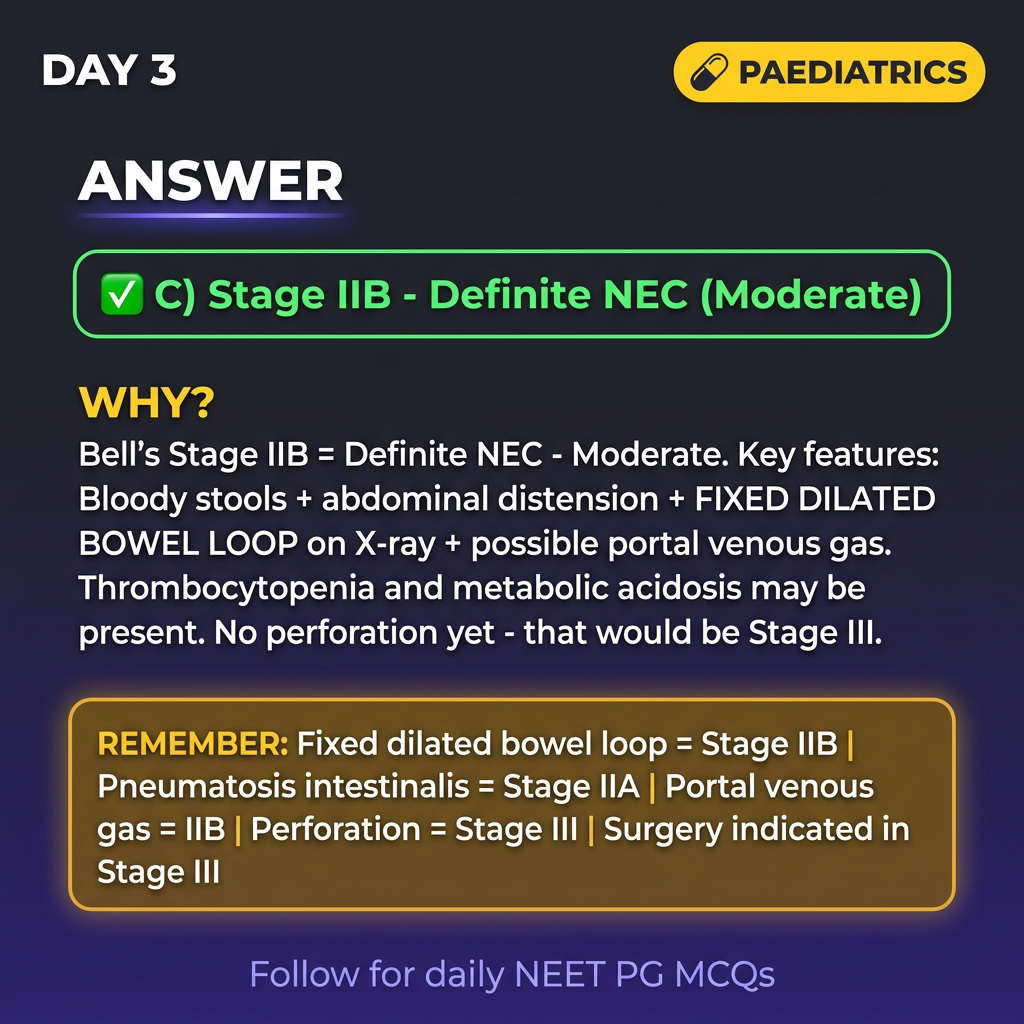 DAY 3

PAEDIATRICS

ANSWER

✅ C) Stage IIB - Definite NEC (Moderate)

WHY?

Bell's Stage IIB = Definite NEC - Moderate. Key features: Bloody stools + abdominal distension + FIXED DILATED BOWEL LOOP on X-ray + possible portal venous gas. Thrombocytopenia and metabolic acidosis may be present. No perforation yet - that would be Stage III.

REMEMBER: Fixed dilated bowel loop = Stage IIB | Pneumatosis intestinalis = Stage IIA | Portal venous gas = IIB | Perforation = Stage III | Surgery indicated in Stage III

Follow for daily NEET PG MCQs